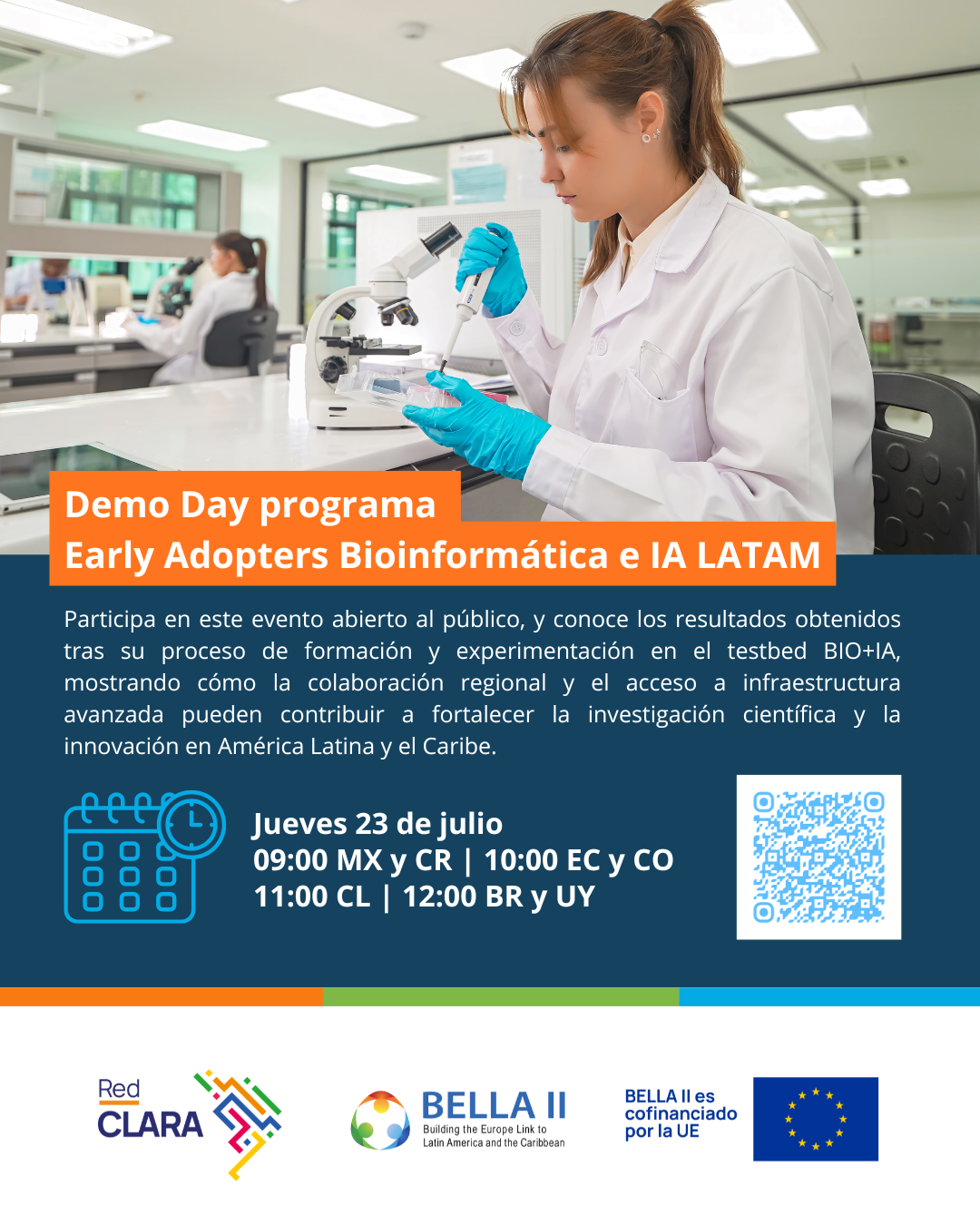 Demo Day programa
Early Adopters Bioinformática e IA LATAM

Participa en este evento abierto al público, y conoce los resultados obtenidos tras su proceso de formación y experimentación en el testbed BIO+IA, mostrando cómo la colaboración regional y el acceso a infraestructura avanzada pueden contribuir a fortalecer la investigación científica y la innovación en América Latina y el Caribe.

Jueves 23 de julio
09:00 MX y CR | 10:00 EC y CO
11:00 CL | 12:00 BR y UY

Red
CLARA

BELLA II
Building the Europe Link to
Latin America and the Caribbean

BELLA II es
cofinanciado
por la UE